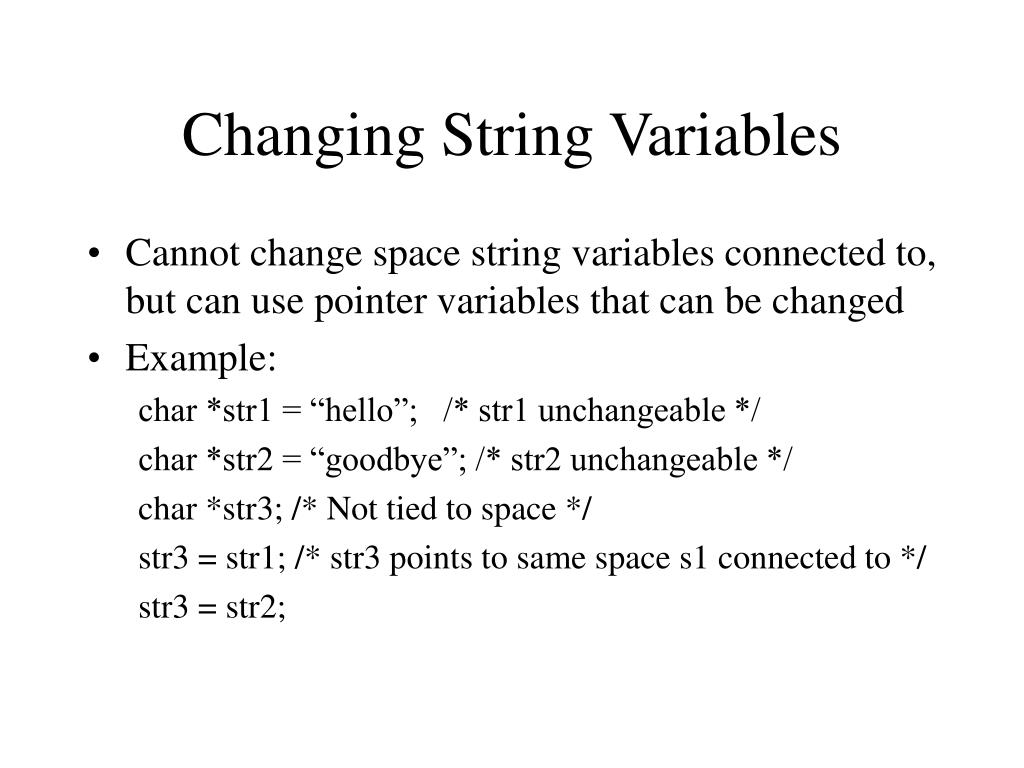 Changing String Variables

• Cannot change space string variables connected to, but can use pointer variables that can be changed
• Example:

char *str1 = “hello”; /* str1 unchangeable */
char *str2 = “goodbye”; /* str2 unchangeable */
char *str3; /* Not tied to space */
str3 = str1; /* str3 points to same space s1 connected to */
str3 = str2;